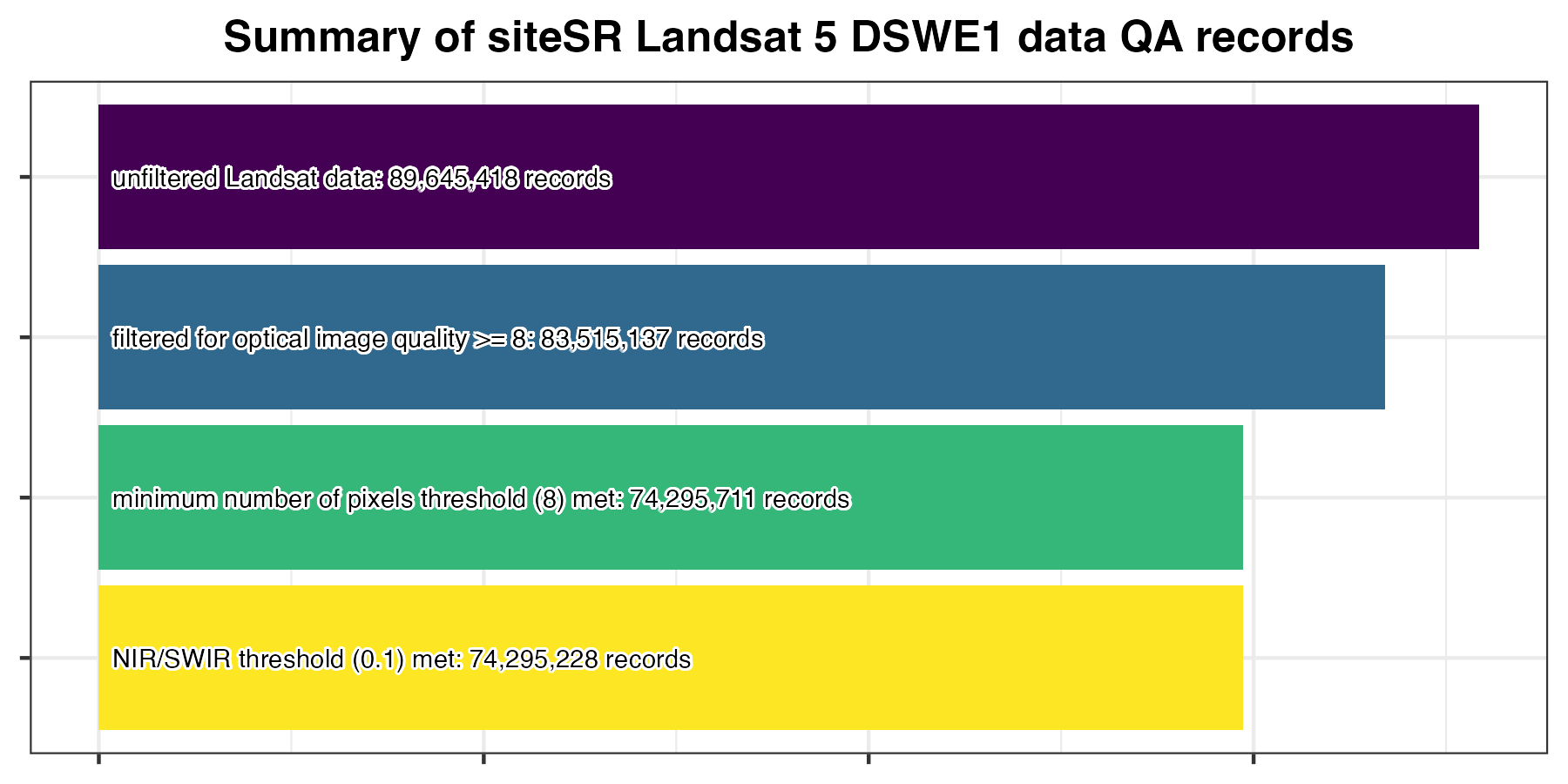 Summary of siteSR Landsat 5 DSWE1 data QA records

unfiltered Landsat data: 89,645,418 records

filtered for optical image quality >= 8: 83,515,137 records

minimum number of pixels threshold (8) met: 74,295,711 records

NIR/SWIR threshold (0.1) met: 74,295,228 records